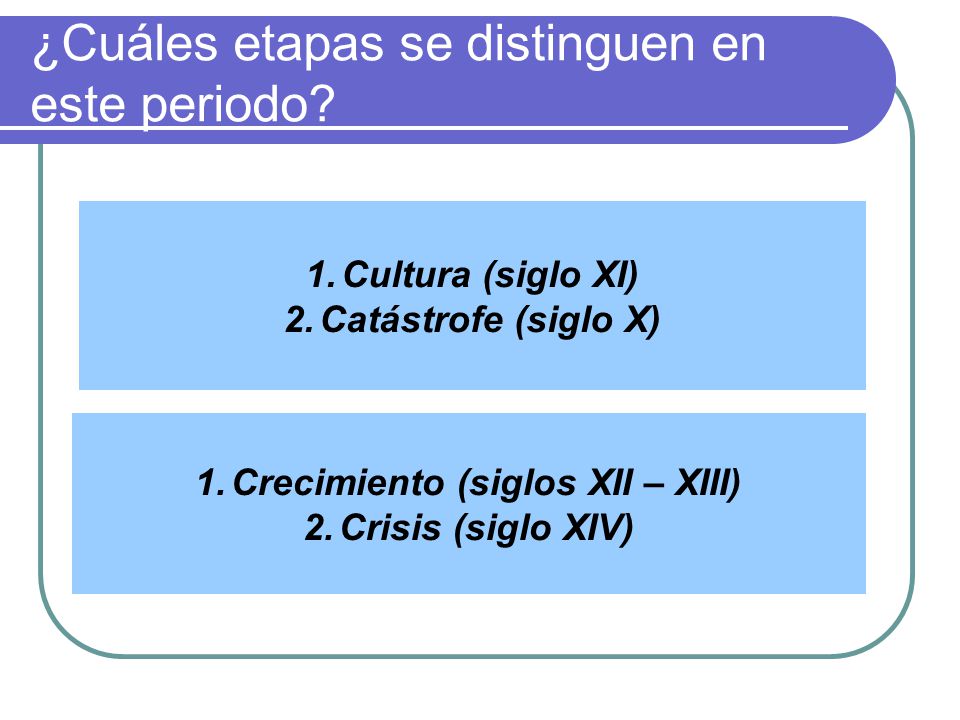 ¿Cuáles etapas se distinguen en este periodo?

1. Cultura (siglo XI)
2. Catástrofe (siglo X)

1. Crecimiento (siglos XII – XIII)
2. Crisis (siglo XIV)